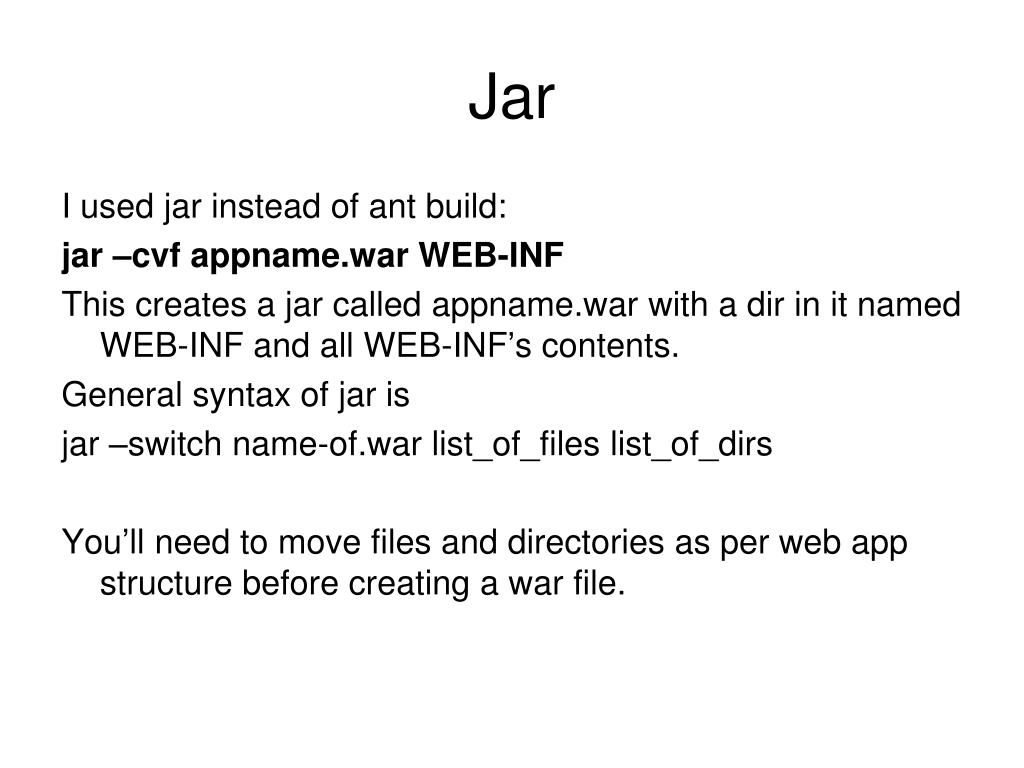 Jar

I used jar instead of ant build:

jar –cvf appname.war WEB-INF

This creates a jar called appname.war with a dir in it named WEB-INF and all WEB-INF’s contents.

General syntax of jar is

jar –switch name-of.war list_of_files list_of_dirs

You’ll need to move files and directories as per web app structure before creating a war file.